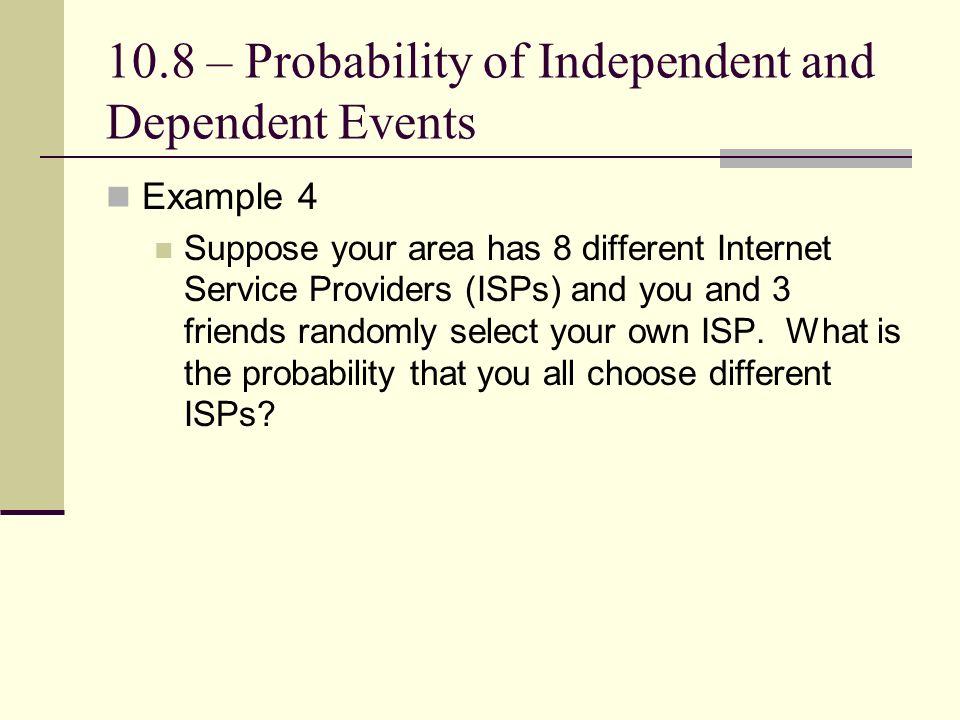 10.8 – Probability of Independent and Dependent Events

Example 4

Suppose your area has 8 different Internet Service Providers (ISPs) and you and 3 friends randomly select your own ISP. What is the probability that you all choose different ISPs?